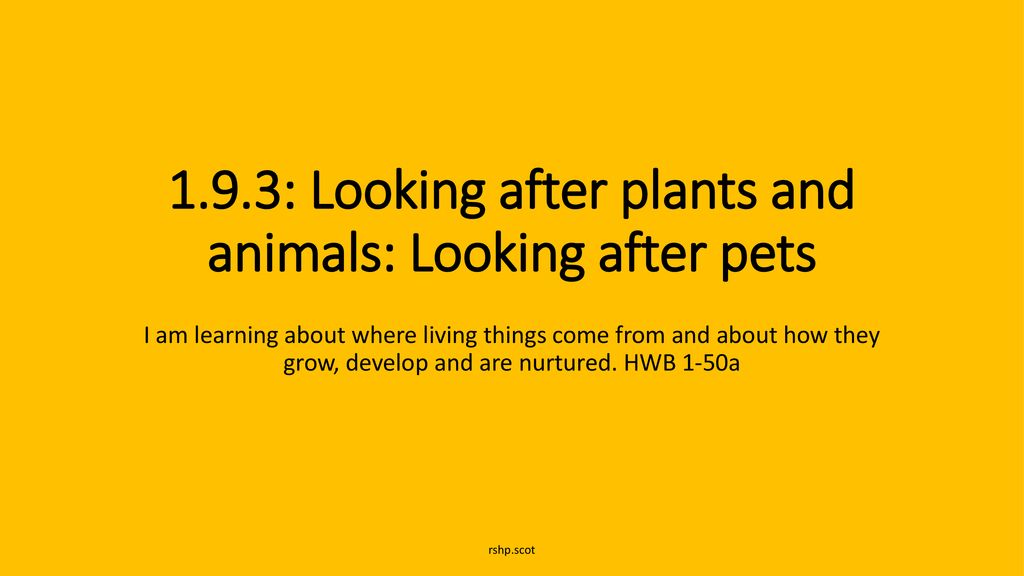 1.9.3: Looking after plants and animals: Looking after pets

I am learning about where living things come from and about how they grow, develop and are nurtured. HWB 1-50a

rshp.scot